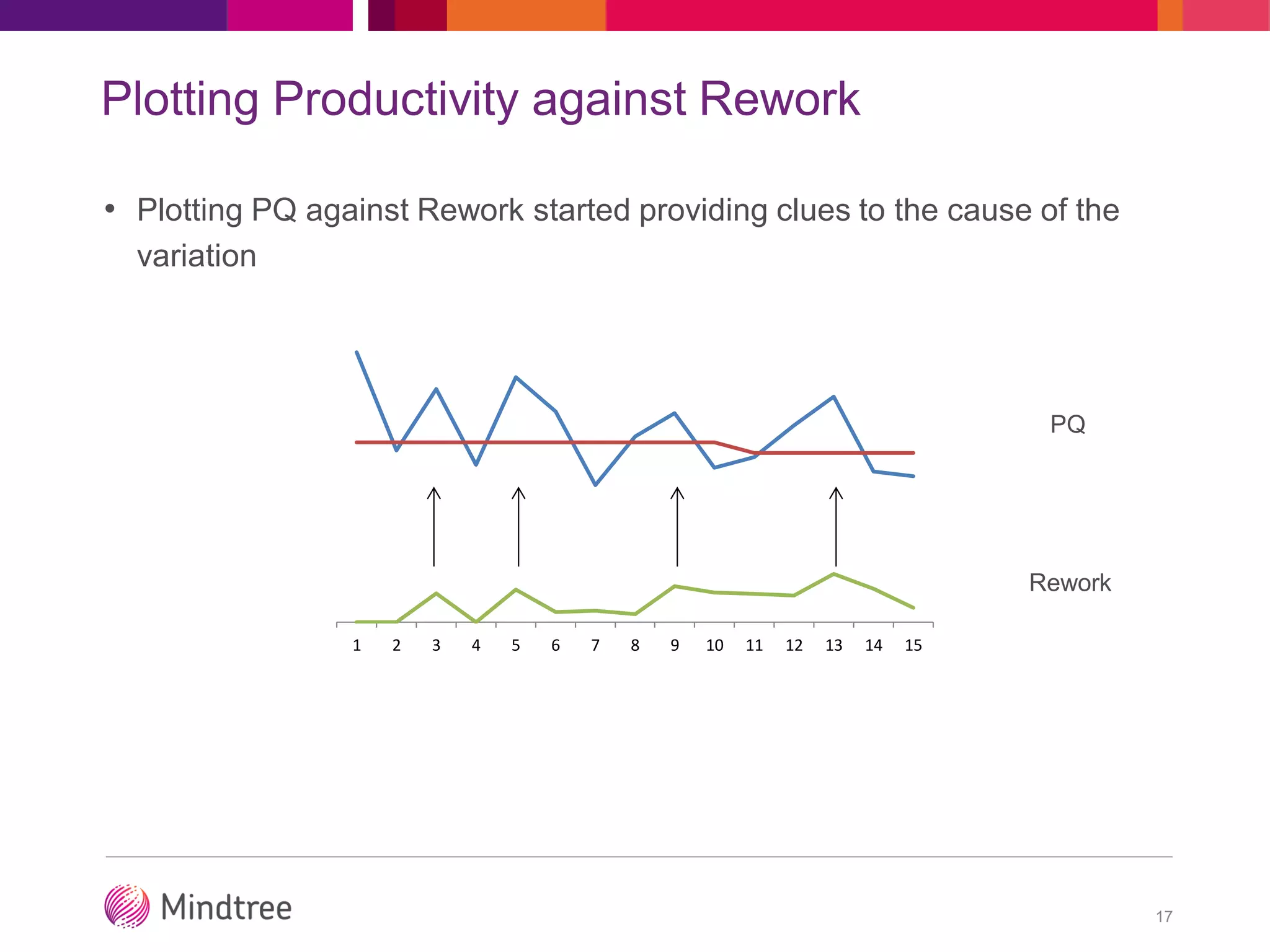 Plotting Productivity against Rework

• Plotting PQ against Rework started providing clues to the cause of the variation

PQ

Rework

1 2 3 4 5 6 7 8 9 10 11 12 13 14 15

Mindtree

17